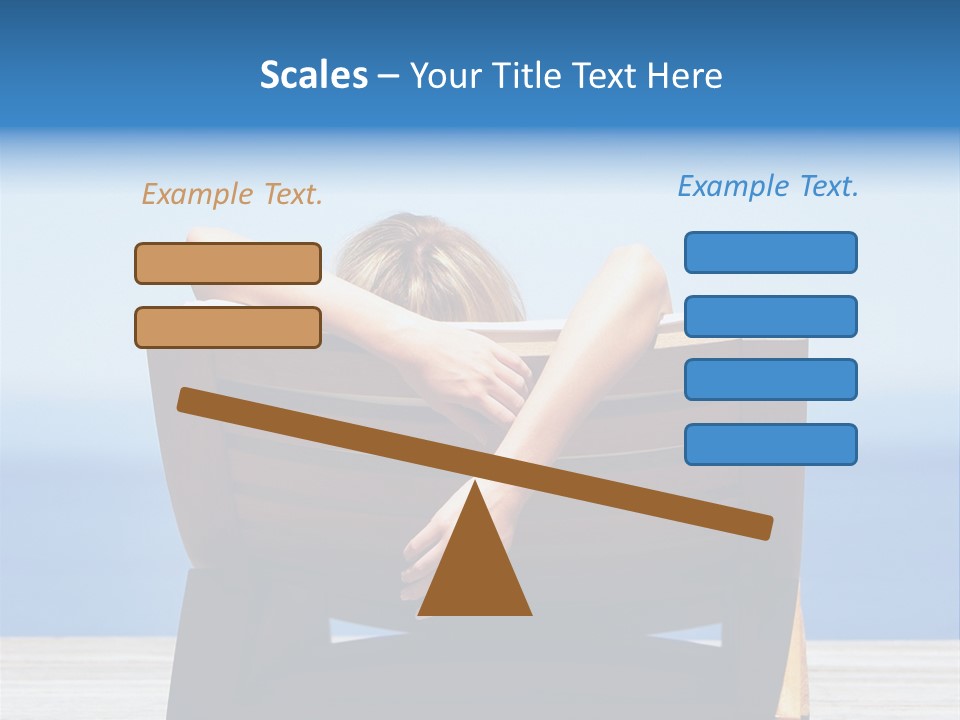 Scales – Your Title Text Here

Example Text.

Example Text.